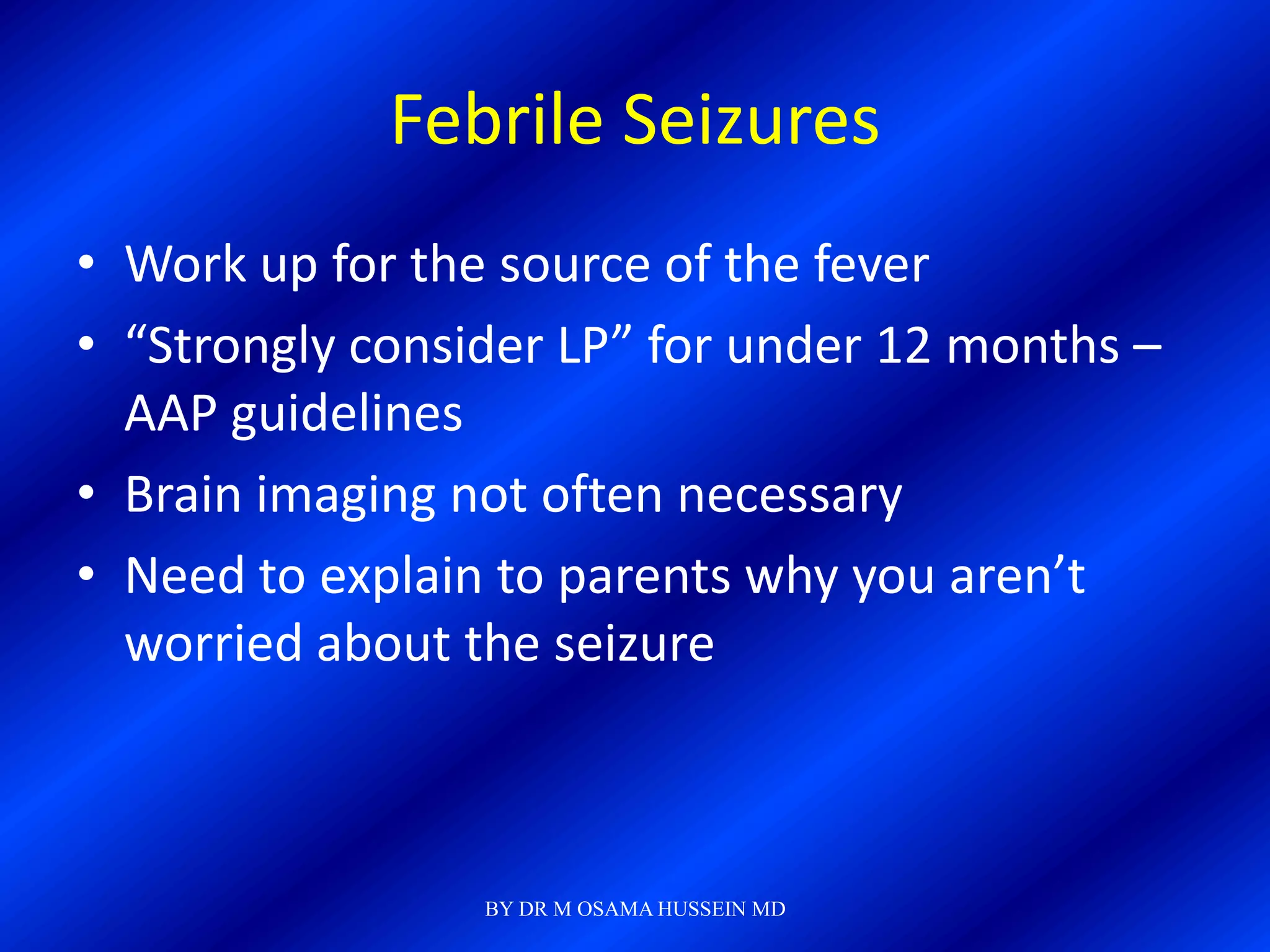 Febrile Seizures

• Work up for the source of the fever
• “Strongly consider LP” for under 12 months – AAP guidelines
• Brain imaging not often necessary
• Need to explain to parents why you aren’t worried about the seizure

BY DR M OSAMA HUSSEIN MD